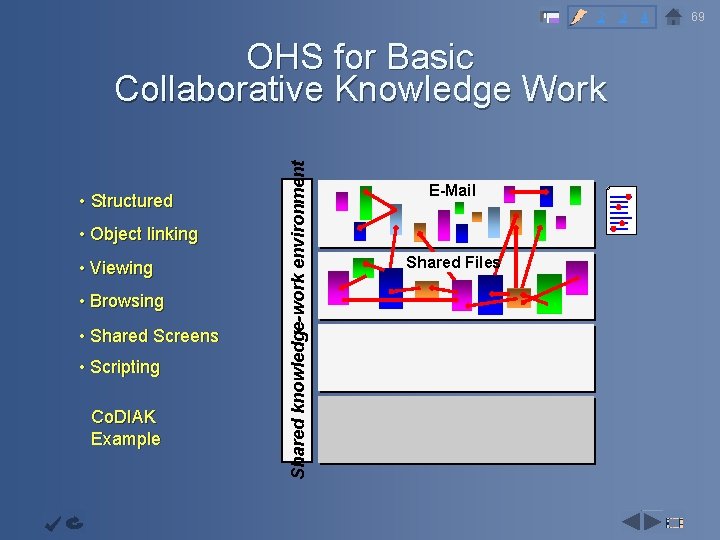 69

OHS for Basic
Collaborative Knowledge Work

• Structured
• Object linking
• Viewing
• Browsing
• Shared Screens
• Scripting

CoDIAK
Example

Shared knowledge-work environment

E-Mail

Shared Files